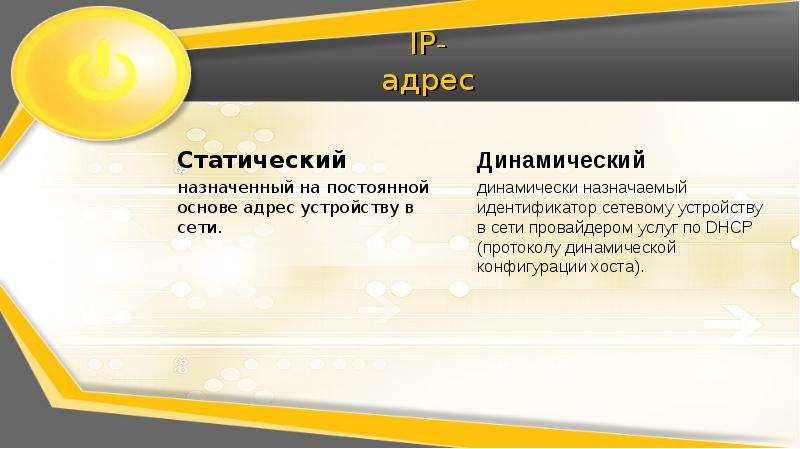 IP-адрес

Статический

назначенный на постоянной основе адрес устройству в сети.

Динамический

динамически назначаемый идентификатор сетевому устройству в сети провайдером услуг по DHCP (протоколу динамической конфигурации хоста).